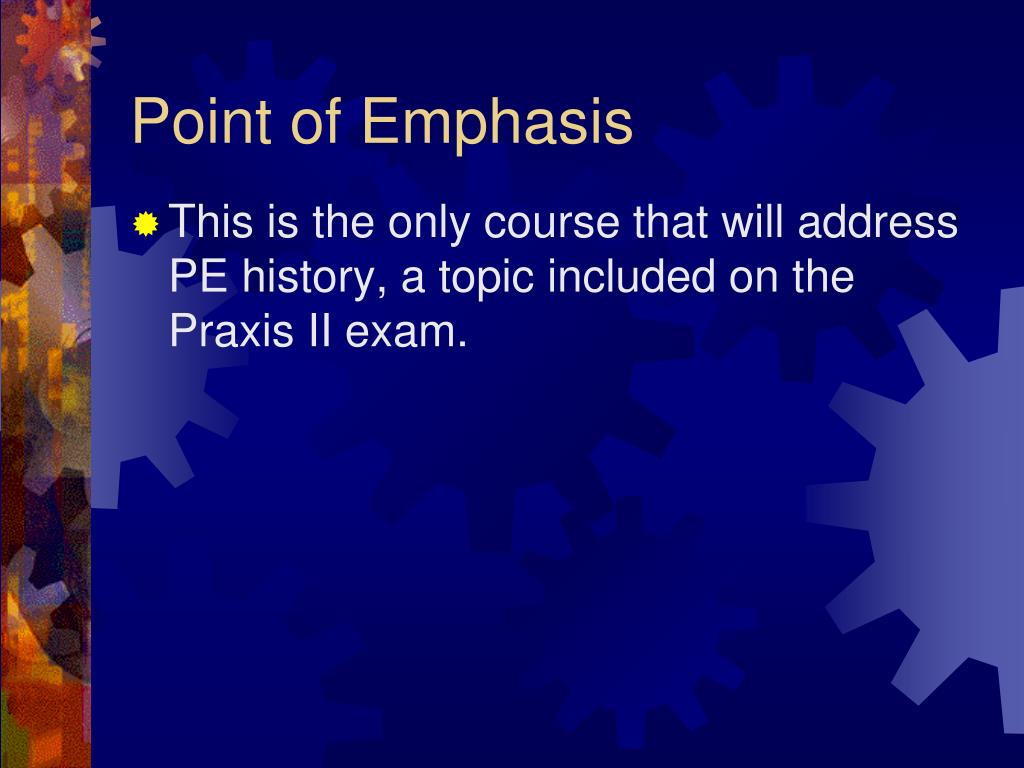 Point of Emphasis

This is the only course that will address PE history, a topic included on the Praxis II exam.